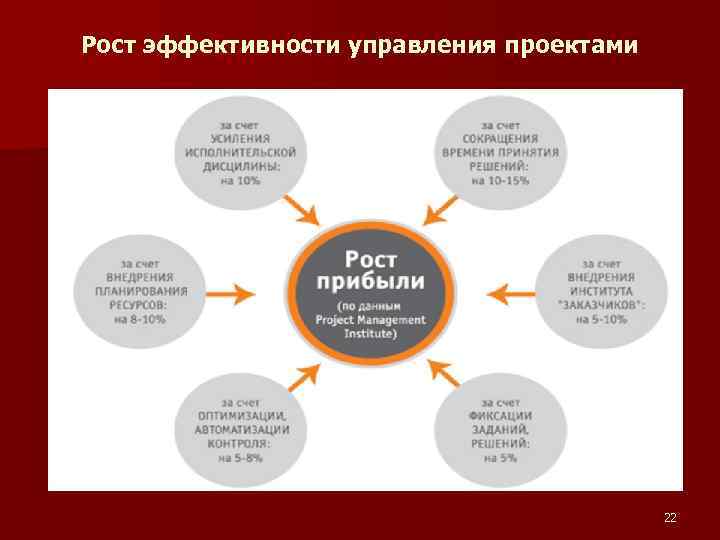 Рост эффективности управления проектами

за счет УСИЛЕНИЯ ИСПОЛНИТЕЛЬСКОЙ ДИСЦИЛИНЫ: на 10%

за счет СОКРАЩЕНИЯ ВРЕМЕНИ ПРИНЯТИЯ РЕШЕНИЙ: на 10-15%

за счет ВНЕДРЕНИЯ ПЛАНИРОВАНИЯ РЕСУРСОВ: на 8-10%

Рост прибыли (по данным Project Management Institute)

за счет ВНЕДРЕНИЯ ИНСТИТУТА "ЗАКАЗЧИКОВ": на 5-10%

за счет ОПТИМИЗАЦИИ, АВТОМАТИЗАЦИИ КОНТРОЛЯ: на 5-8%

за счет ФИКСАЦИИ ЗАДАНИЙ, РЕШЕНИЙ: на 5%

22